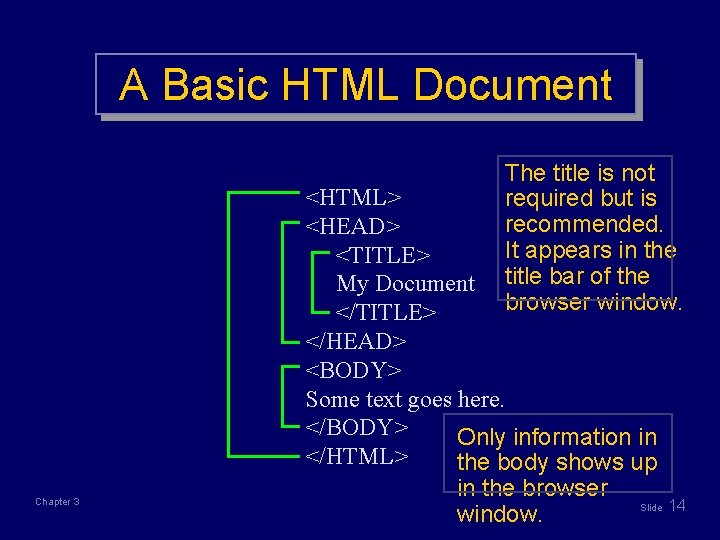 A Basic HTML Document

<HTML>
<HEAD>
<TITLE>
My Document
</TITLE>
</HEAD>
<BODY>
Some text goes here.
</BODY>
</HTML>

The title is not required but is recommended. It appears in the title bar of the browser window.

Only information in the body shows up in the browser window.

Chapter 3

Slide 14